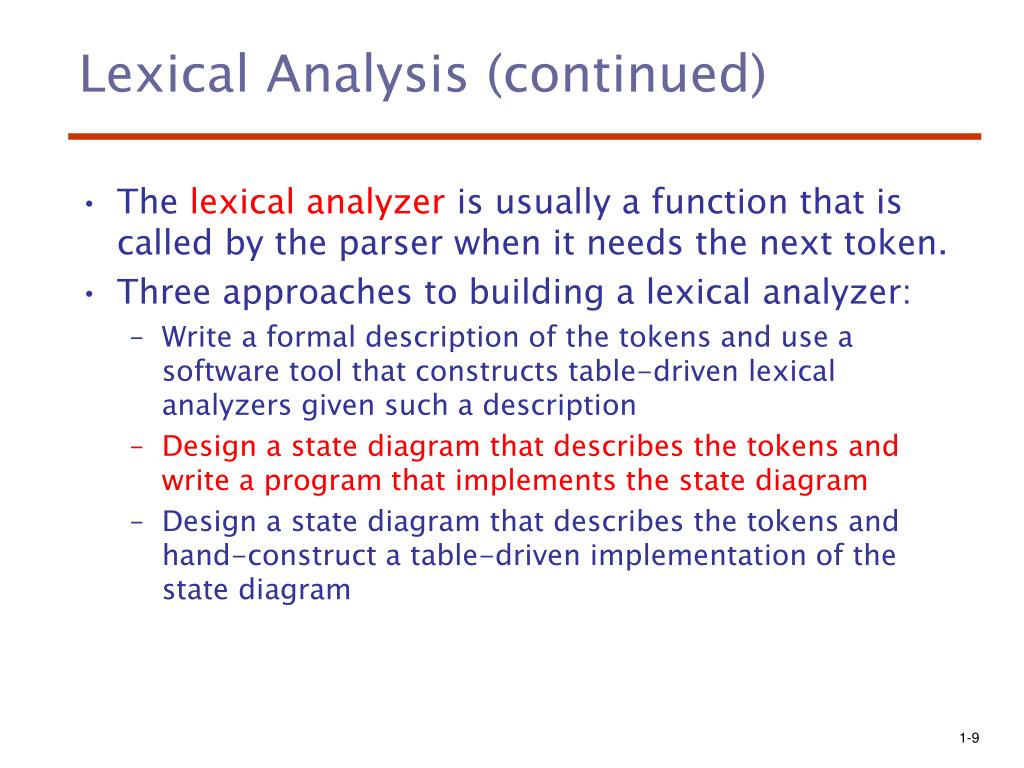 Lexical Analysis (continued)

• The lexical analyzer is usually a function that is called by the parser when it needs the next token.
• Three approaches to building a lexical analyzer:
– Write a formal description of the tokens and use a software tool that constructs table-driven lexical analyzers given such a description
– Design a state diagram that describes the tokens and write a program that implements the state diagram
– Design a state diagram that describes the tokens and hand-construct a table-driven implementation of the state diagram

1-9